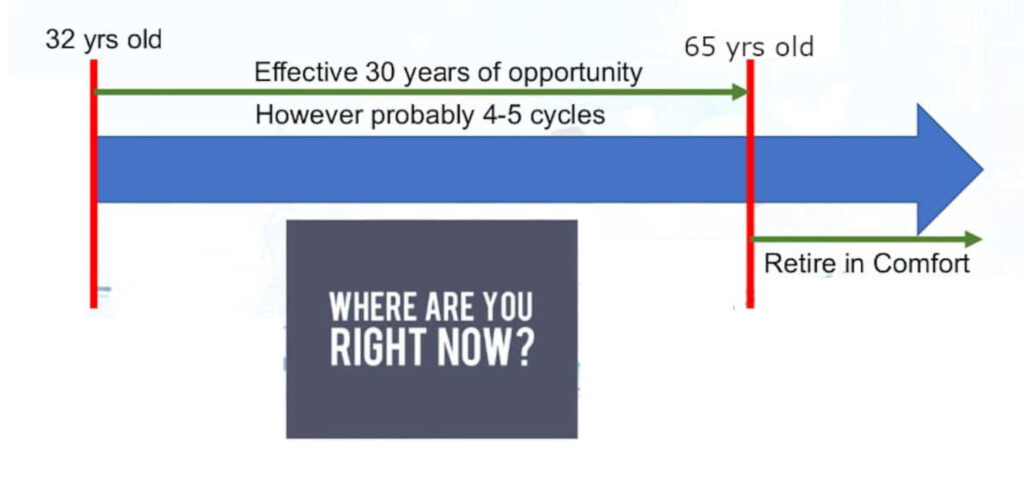 32 yrs old

65 yrs old

Effective 30 years of opportunity

However probably 4-5 cycles

Retire in Comfort

WHERE ARE YOU RIGHT NOW?